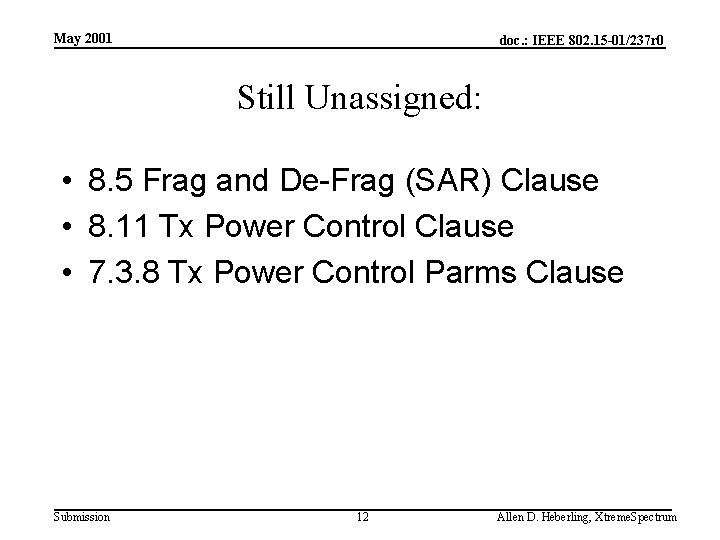 May 2001

doc.: IEEE 802.15-01/237r0

Still Unassigned:

• 8.5 Frag and De-Frag (SAR) Clause
• 8.11 Tx Power Control Clause
• 7.3.8 Tx Power Control Parms Clause

Submission

12

Allen D. Heberling, XtremeSpectrum